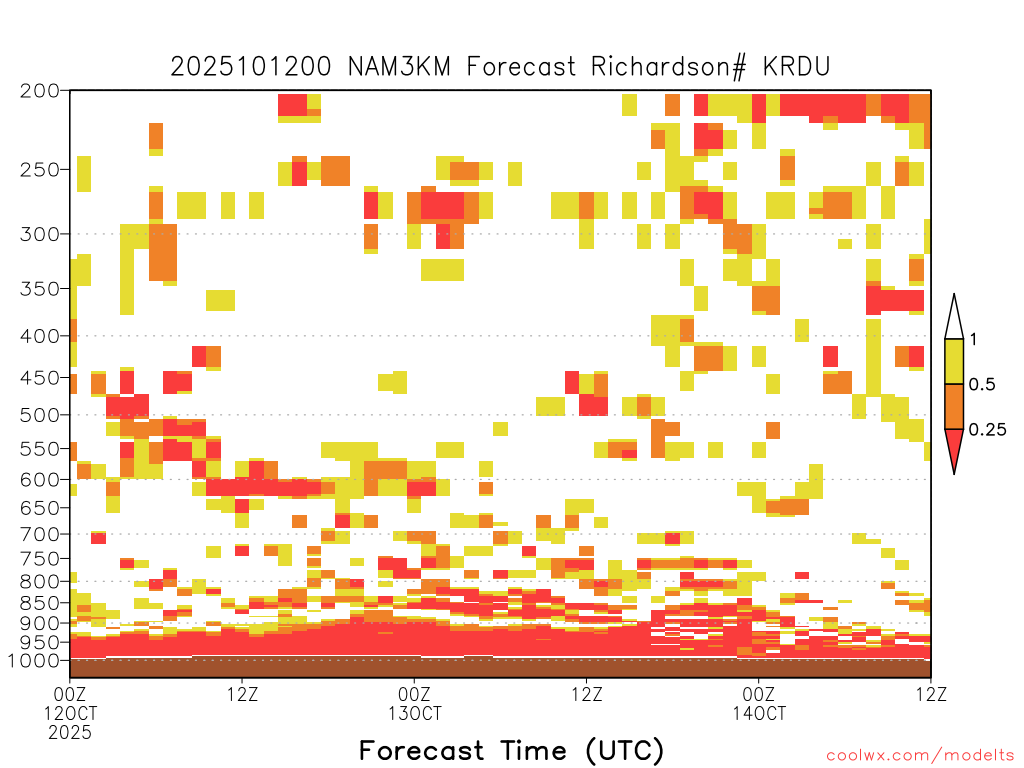 2025101200 NAM3KM Forecast Richardson# KRDU

200
250
300
350
400
450
500
550
600
650
700
750
800
850
900
950
1000

1
0.5
0.25

00Z
12OCT
2025
12Z
00Z
13OCT
12Z
00Z
14OCT
12Z

Forecast Time (UTC)

coolwx.com/modelts